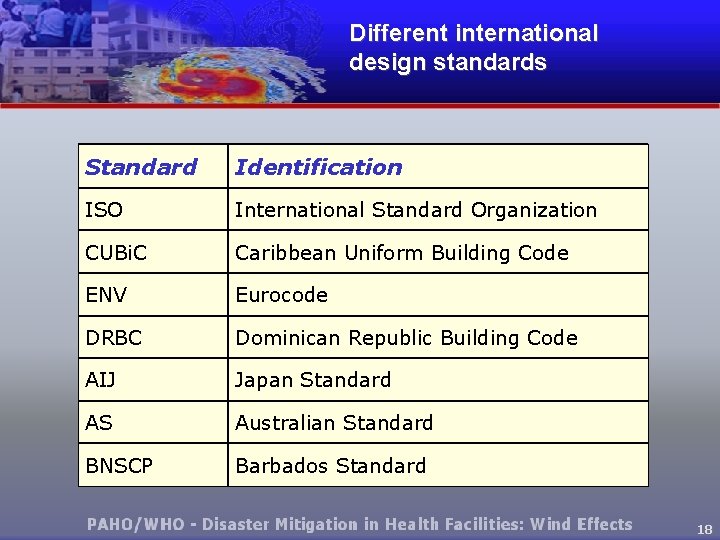 Different international design standards

| Standard | Identification |
|---|---|
| ISO | International Standard Organization |
| CUBiC | Caribbean Uniform Building Code |
| ENV | Eurocode |
| DRBC | Dominican Republic Building Code |
| AIJ | Japan Standard |
| AS | Australian Standard |
| BNSCP | Barbados Standard |

PAHO/WHO - Disaster Mitigation in Health Facilities: Wind Effects

18